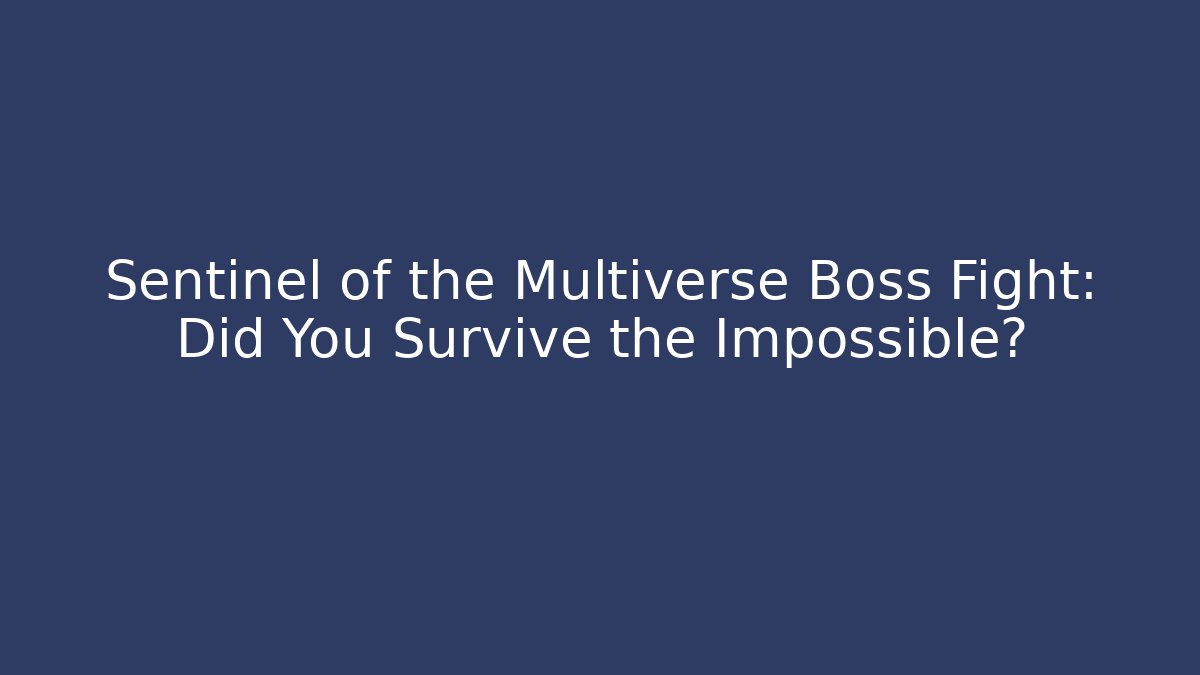 Sentinel of the Multiverse Boss Fight: Did You Survive the Impossible?